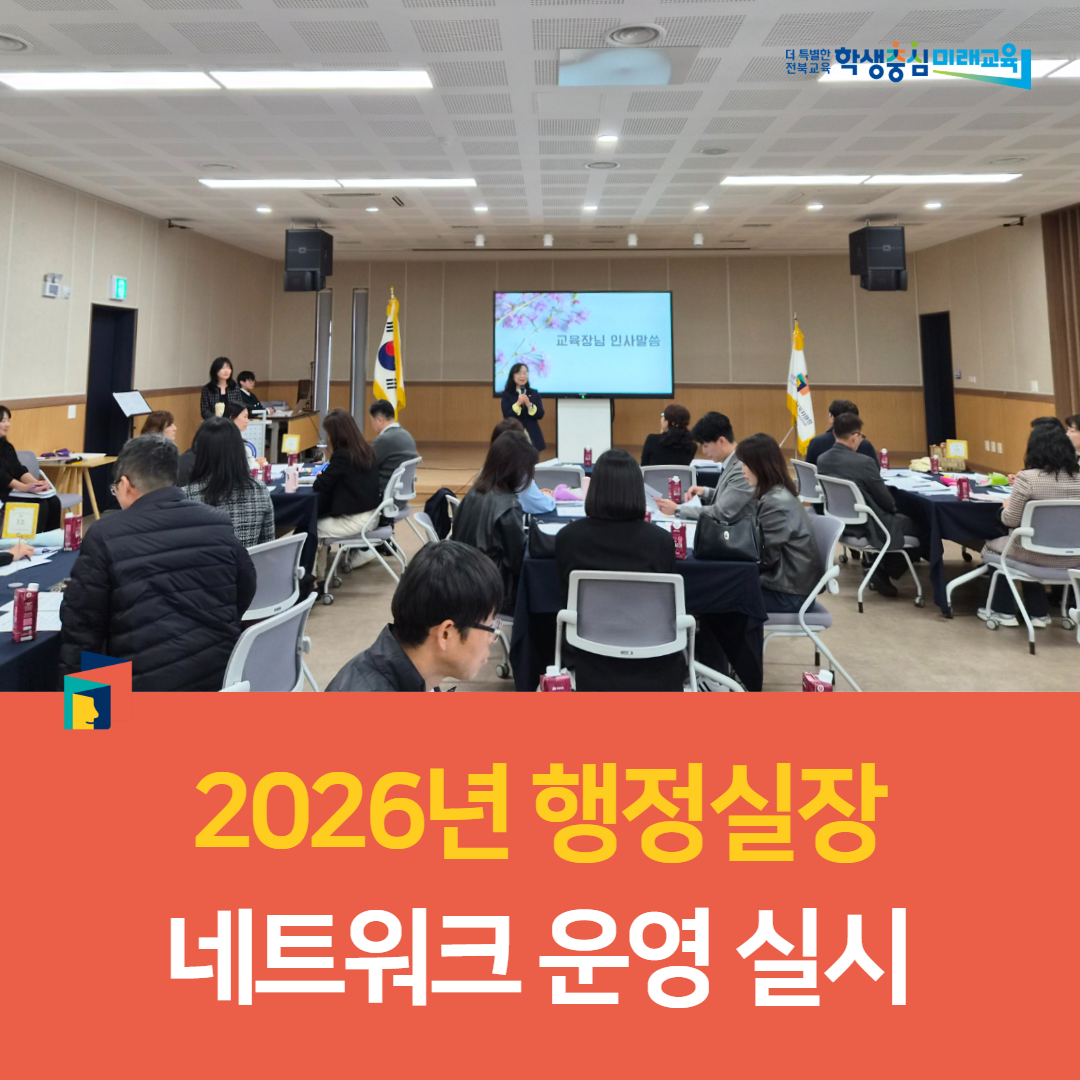 더 특별한 전북교육 학생중심 미래교육

교육장님 인사말씀

2026년 행정실장
네트워크 운영 실시